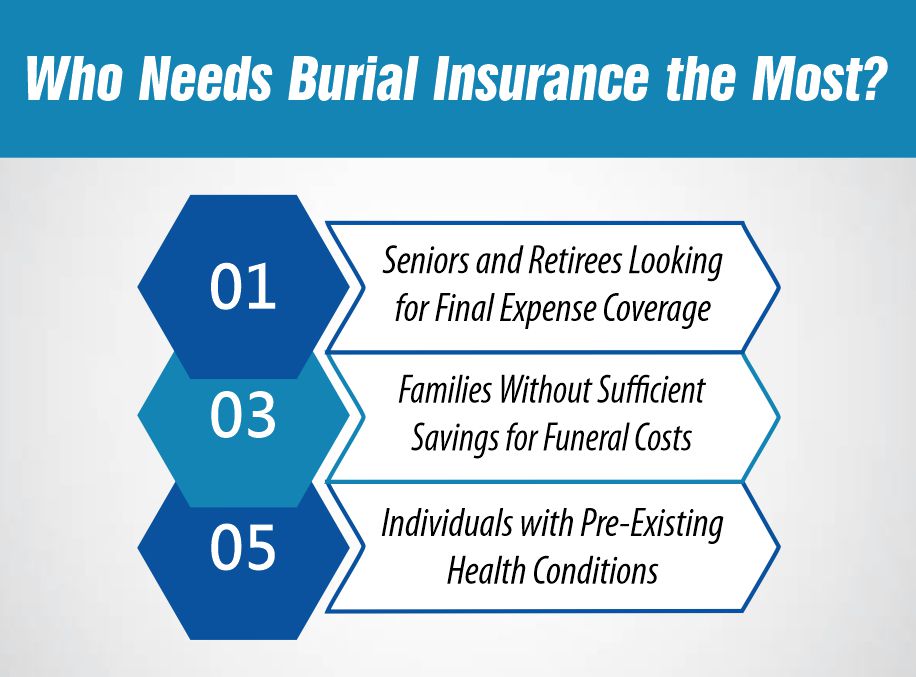 Who Needs Burial Insurance the Most?

01
Seniors and Retirees Looking for Final Expense Coverage

03
Families Without Sufficient Savings for Funeral Costs

05
Individuals with Pre-Existing Health Conditions